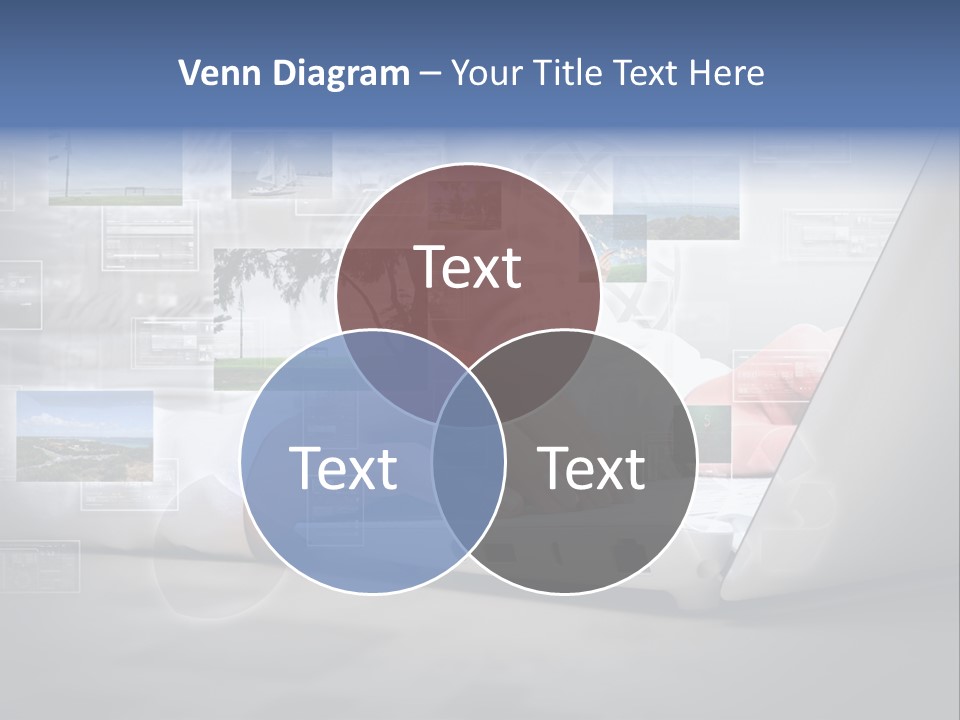 Venn Diagram – Your Title Text Here

Text

Text

Text